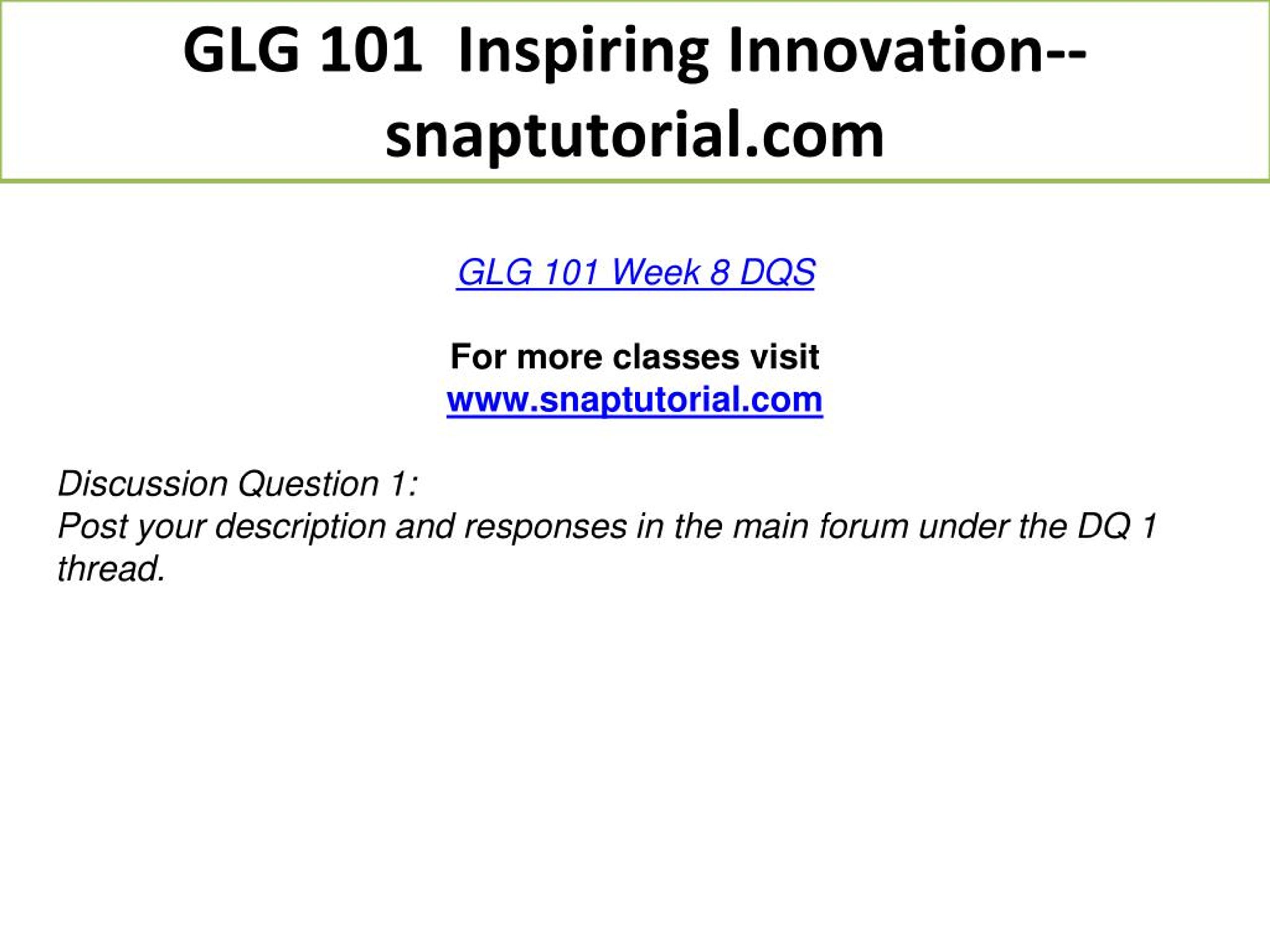 GLG 101 Inspiring Innovation--snaptutorial.com

GLG 101 Week 8 DQS

For more classes visit
www.snaptutorial.com

Discussion Question 1:
Post your description and responses in the main forum under the DQ 1 thread.